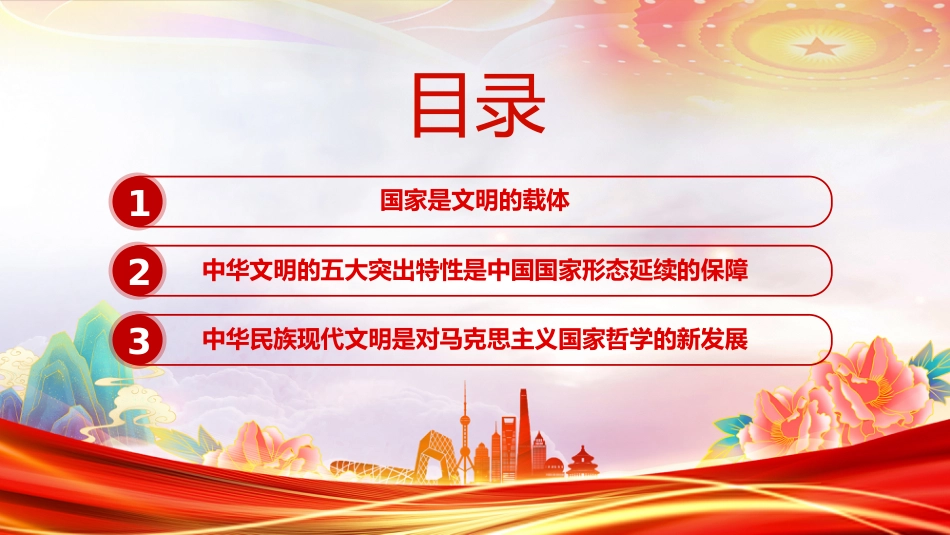 目录

1 国家是文明的载体

2 中华文明的五大突出特性是中国国家形态延续的保障

3 中华民族现代文明是对马克思主义国家哲学的新发展